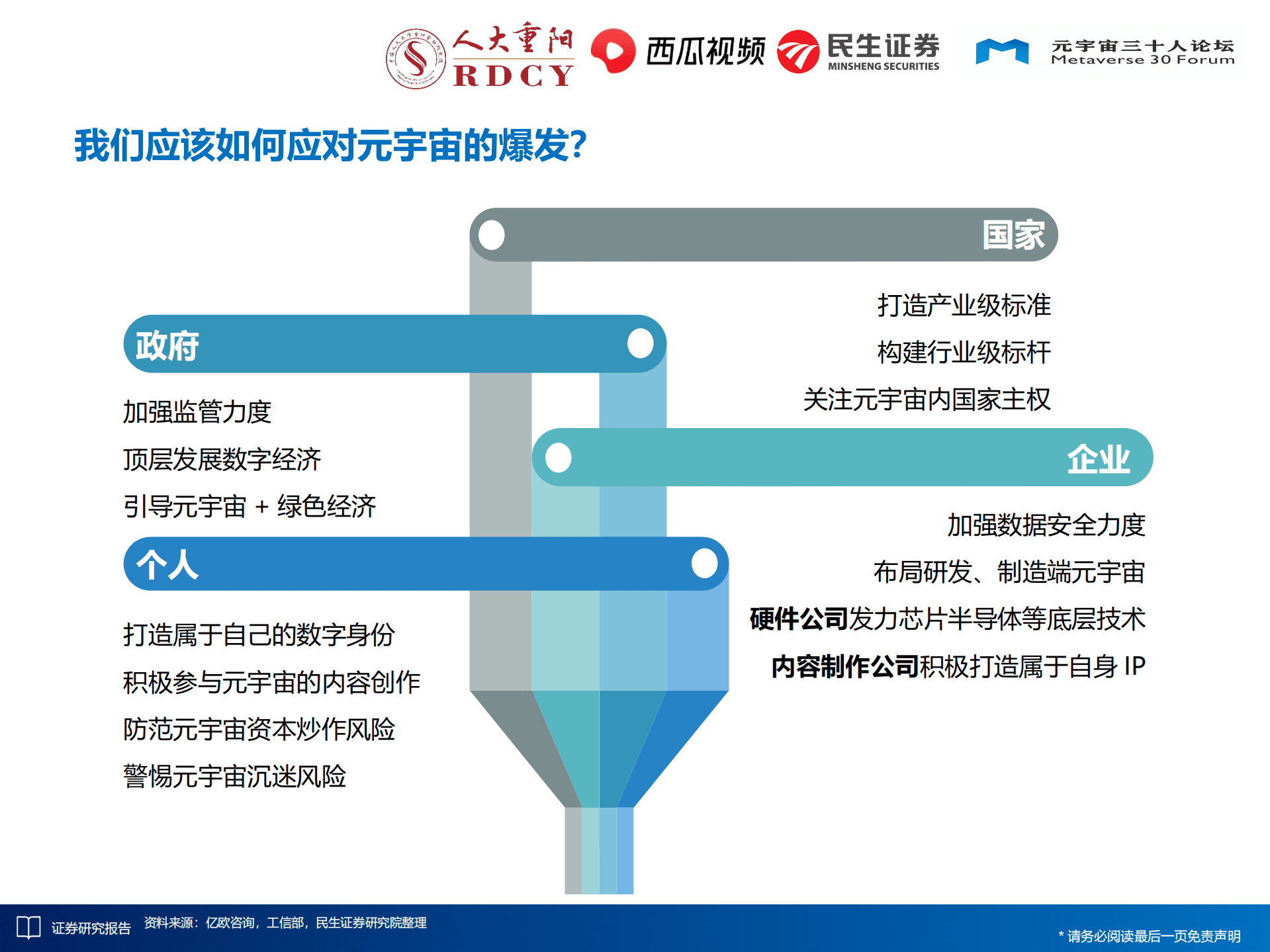 人大重阳 RDCY 西瓜视频 民生证券 MINSHENG SECURITIES 元宇宙三十人论坛 Metaverse 30 Forum

我们应该如何应对元宇宙的爆发?

国家

打造产业级标准
构建行业级标杆
关注元宇宙内国家主权

政府

加强监管力度
顶层发展数字经济
引导元宇宙 + 绿色经济

企业

加强数据安全力度
布局研发、制造端元宇宙
硬件公司发力芯片半导体等底层技术
内容制作公司积极打造属于自身 IP

个人

打造属于自己的数字身份
积极参与元宇宙的内容创作
防范元宇宙资本炒作风险
警惕元宇宙沉迷风险

证券研究报告 资料来源：亿欧咨询，工信部，民生证券研究院整理

* 请务必阅读最后一页免责声明